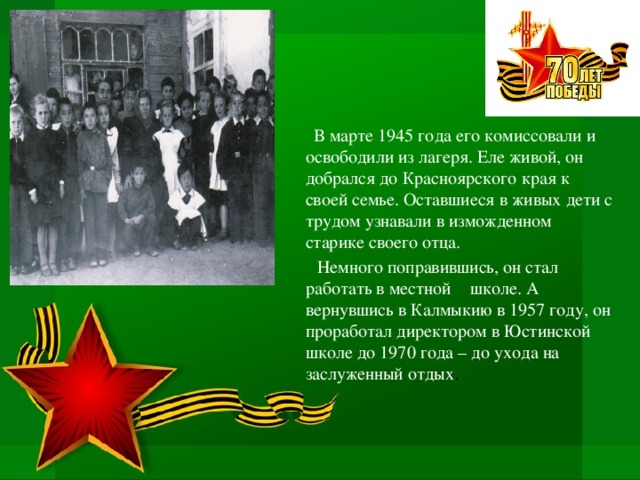 70 ЛЕТ ПОБЕДЫ

В марте 1945 года его комиссовали и освободили из лагеря. Еле живой, он добрался до Красноярского края к своей семье. Оставшиеся в живых дети с трудом узнавали в изможденном старике своего отца.

Немного поправившись, он стал работать в местной школе. А вернувшись в Калмыкию в 1957 году, он проработал директором в Юстинской школе до 1970 года – до ухода на заслуженный отдых.